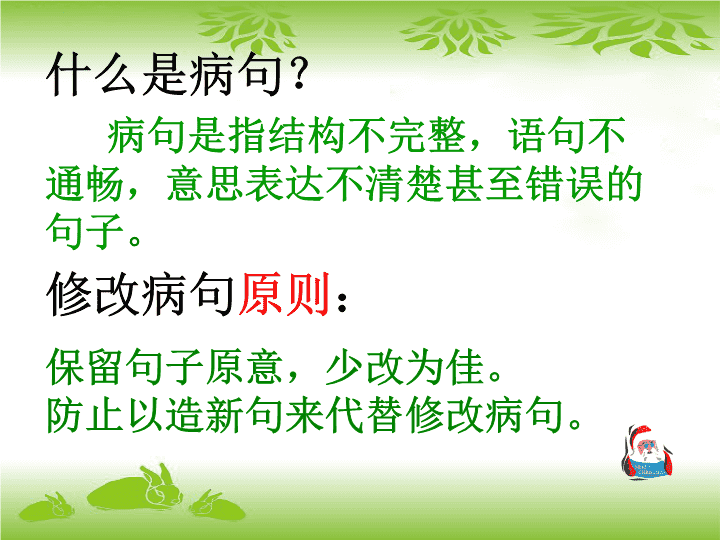 什么是病句?

病句是指结构不完整，语句不通畅，意思表达不清楚甚至错误的句子。

修改病句原则：

保留句子原意，少改为佳。
防止以造新句来代替修改病句。